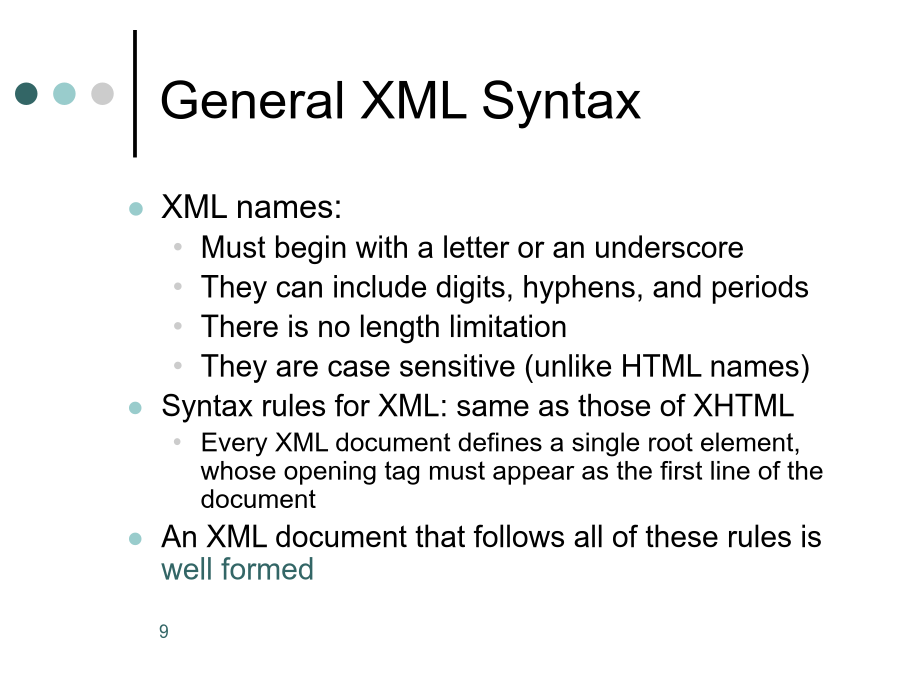 General XML Syntax

- XML names:
  - Must begin with a letter or an underscore
  - They can include digits, hyphens, and periods
  - There is no length limitation
  - They are case sensitive (unlike HTML names)
- Syntax rules for XML: same as those of XHTML
  - Every XML document defines a single root element, whose opening tag must appear as the first line of the document
- An XML document that follows all of these rules is well formed

9